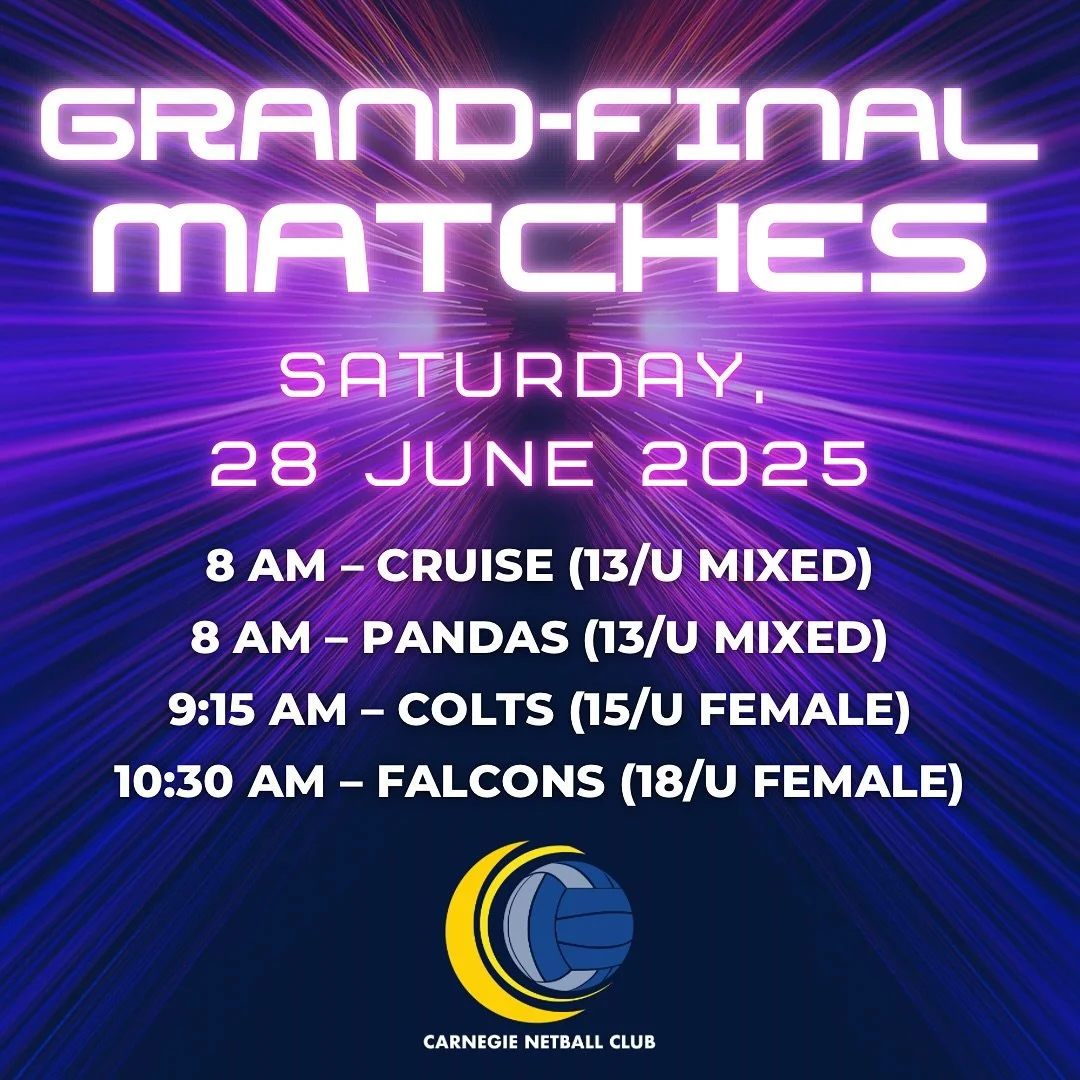 GRAND-FINAL MATCHES

SATURDAY, 28 JUNE 2025

8 AM – CRUISE (13/U MIXED)
8 AM – PANDAS (13/U MIXED)
9:15 AM – COLTS (15/U FEMALE)
10:30 AM – FALCONS (18/U FEMALE)

CARNEGIE NETBALL CLUB